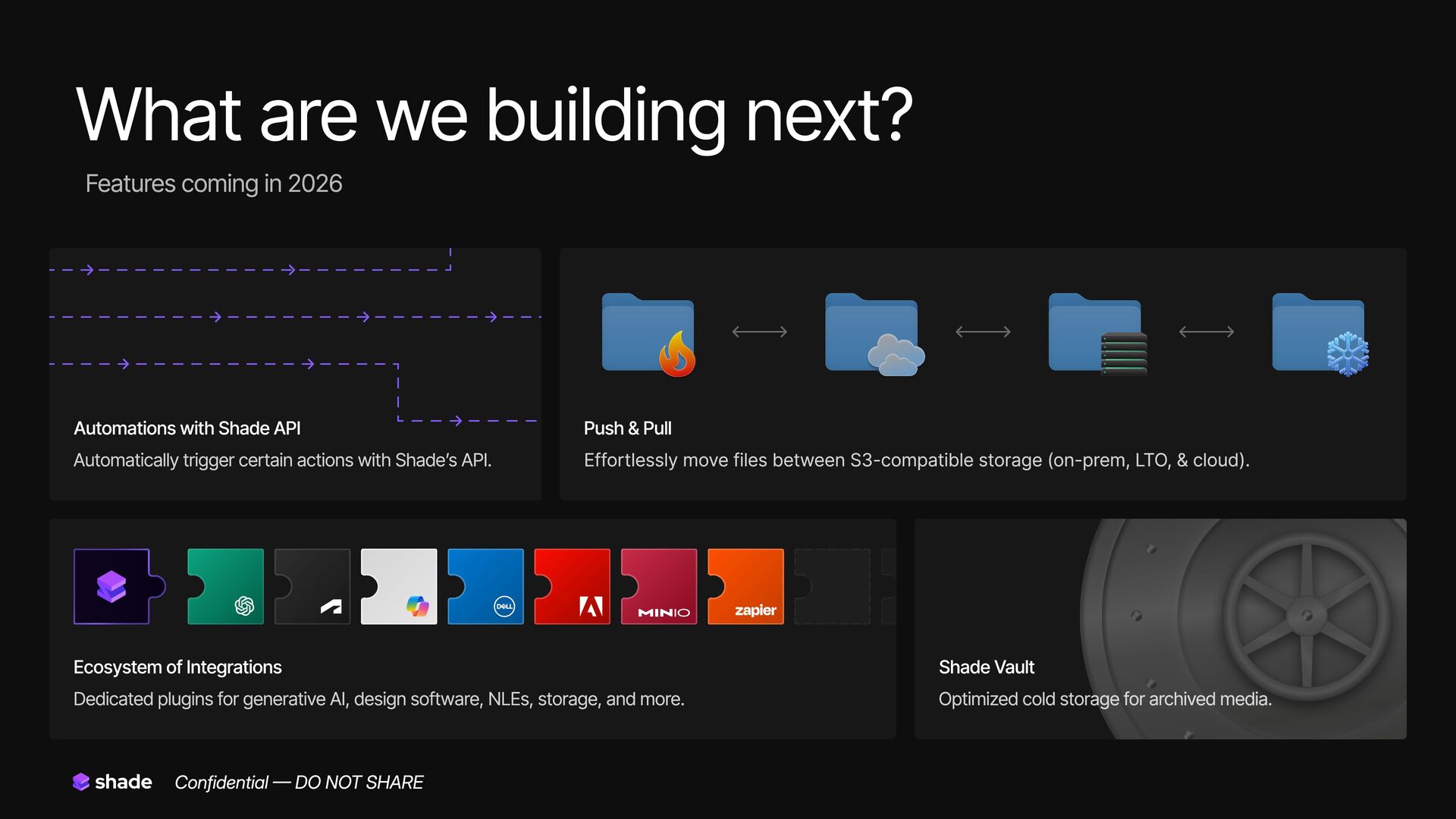 What are we building next?

Features coming in 2026

Automations with Shade API

Automatically trigger certain actions with Shade's API.

Push & Pull

Effortlessly move files between S3-compatible storage (on-prem, LTO, & cloud).

DELL

MINIO

zapier

Ecosystem of Integrations

Dedicated plugins for generative AI, design software, NLEs, storage, and more.

Shade Vault

Optimized cold storage for archived media.

shade Confidential — DO NOT SHARE